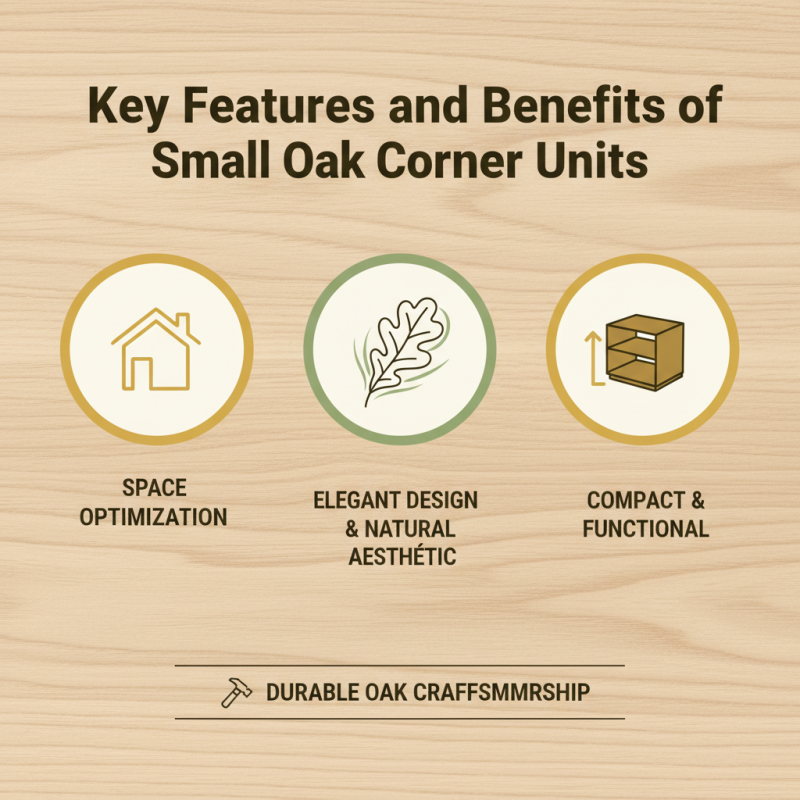 Key Features and Benefits of Small Oak Corner Units

SPACE OPTIMIZATION

ELEGANT DESIGN & NATURAL AESTHÉTIC

COMPACT & FUNCTIONAL

DURABLE OAK CRAFFSMMRSHIP